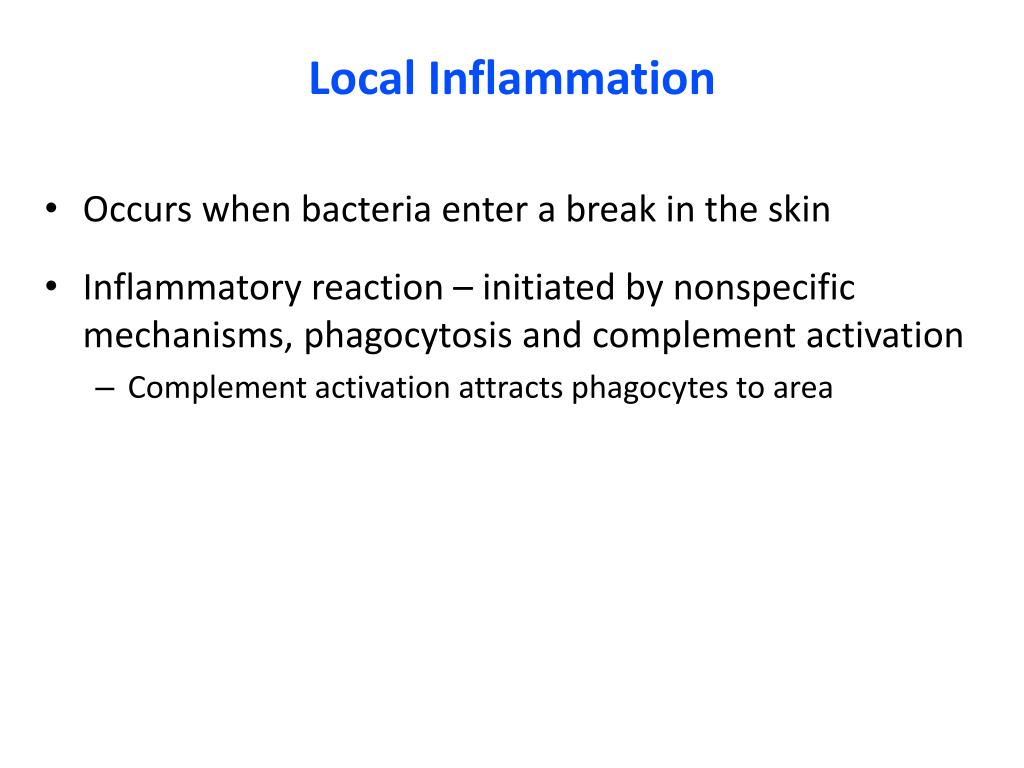 Local Inflammation

• Occurs when bacteria enter a break in the skin

• Inflammatory reaction – initiated by nonspecific mechanisms, phagocytosis and complement activation

– Complement activation attracts phagocytes to area